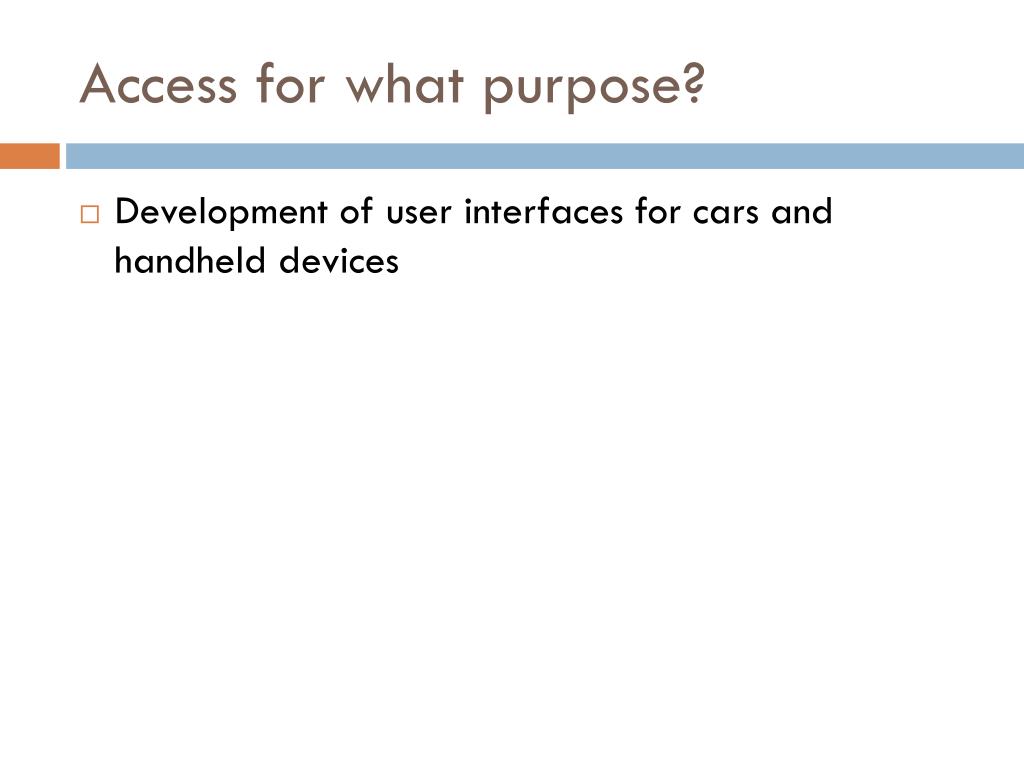 Access for what purpose?

□ Development of user interfaces for cars and handheld devices